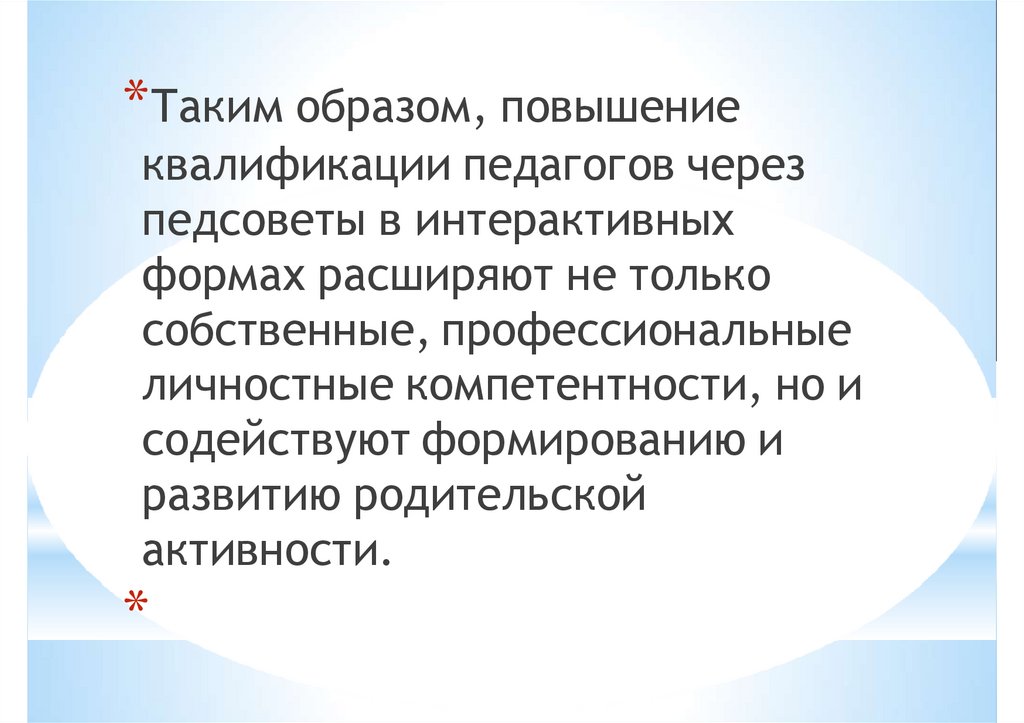 *Таким образом, повышение квалификации педагогов через педсоветы в интерактивных формах расширяют не только собственные, профессиональные личностные компетентности, но и содействуют формированию и развитию родительской активности.

*